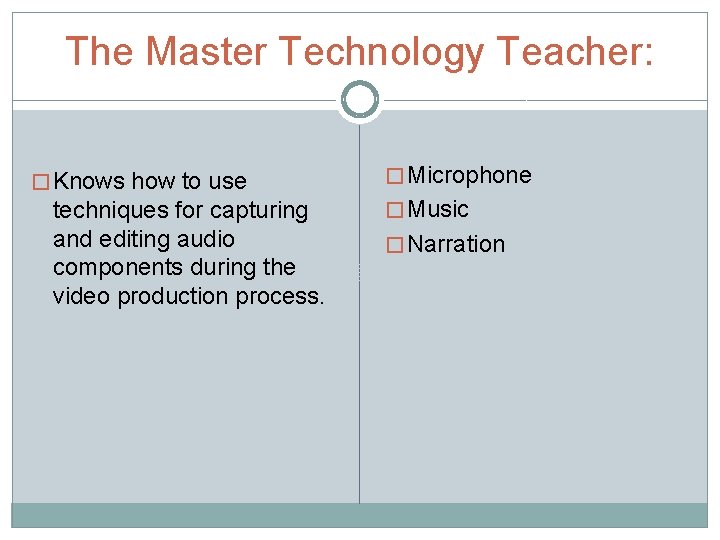 The Master Technology Teacher:

□ Knows how to use techniques for capturing and editing audio components during the video production process.

□ Microphone
□ Music
□ Narration